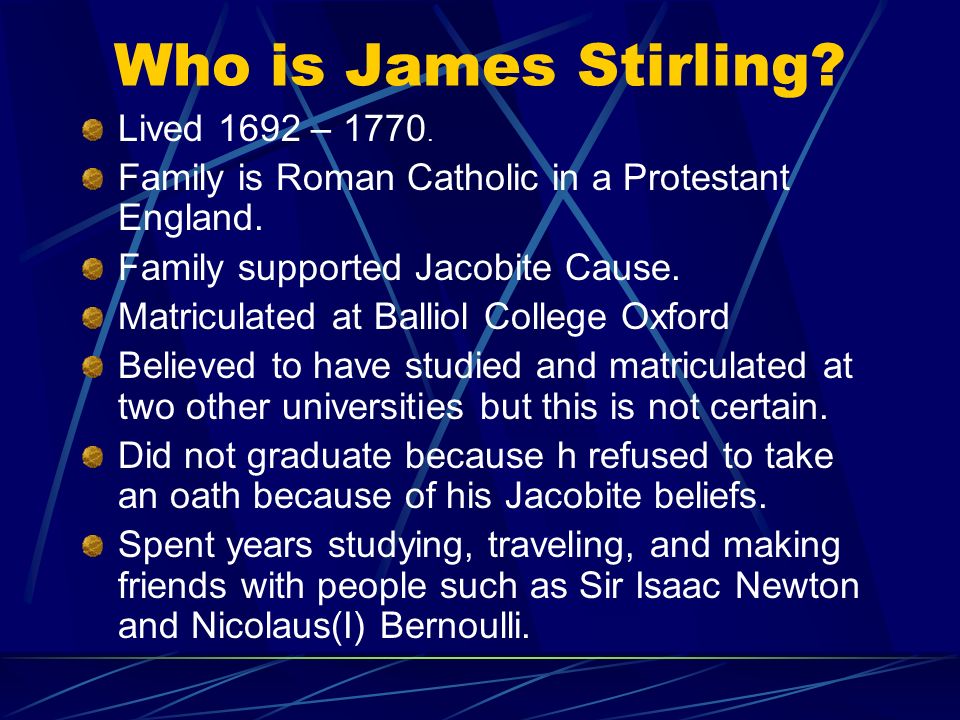 Who is James Stirling?

Lived 1692 – 1770.

Family is Roman Catholic in a Protestant England.

Family supported Jacobite Cause.

Matriculated at Balliol College Oxford

Believed to have studied and matriculated at two other universities but this is not certain.

Did not graduate because h refused to take an oath because of his Jacobite beliefs.

Spent years studying, traveling, and making friends with people such as Sir Isaac Newton and Nicolaus(I) Bernoulli.